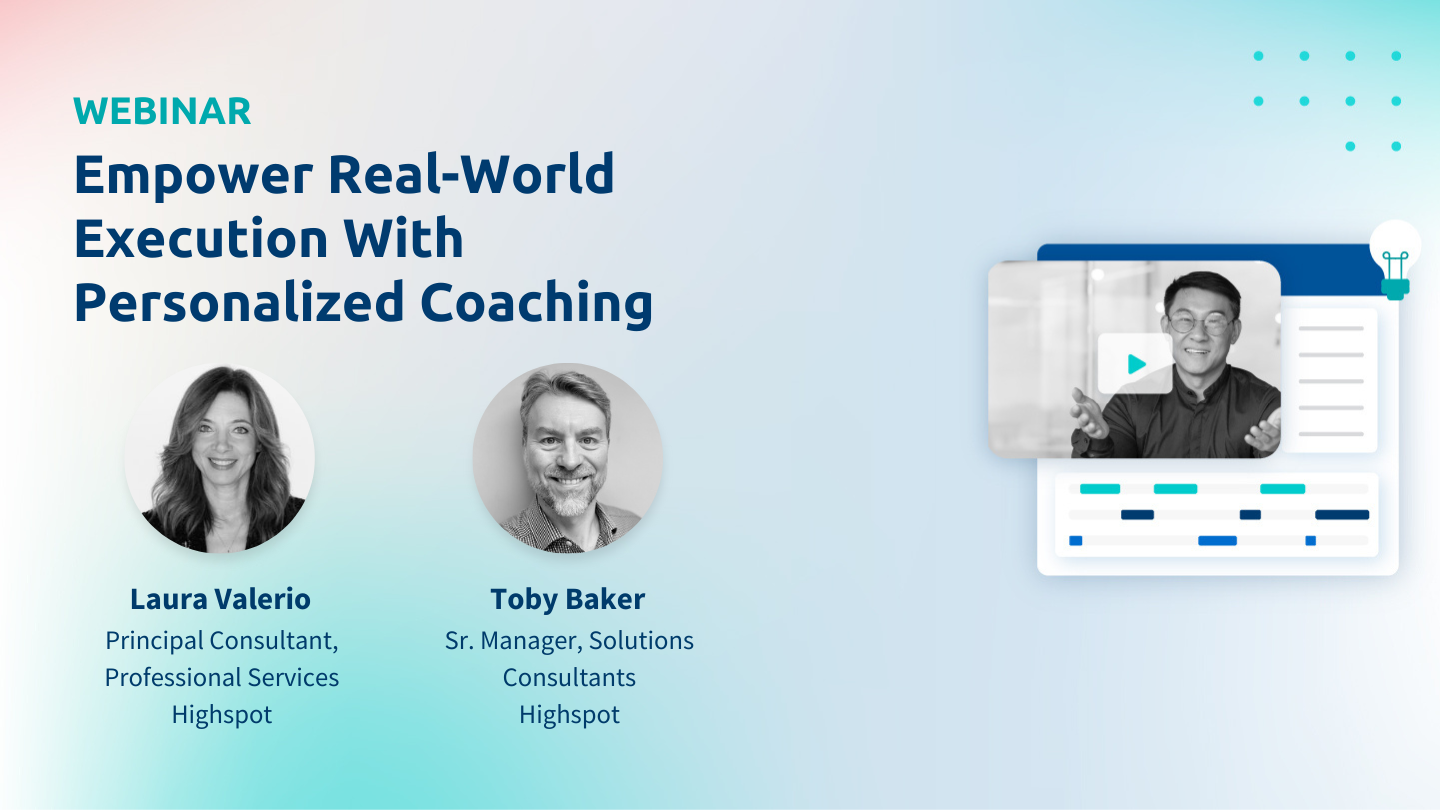 WEBINAR

Empower Real-World Execution With Personalized Coaching

Laura Valerio
Principal Consultant, Professional Services
Highspot

Toby Baker
Sr. Manager, Solutions Consultants
Highspot